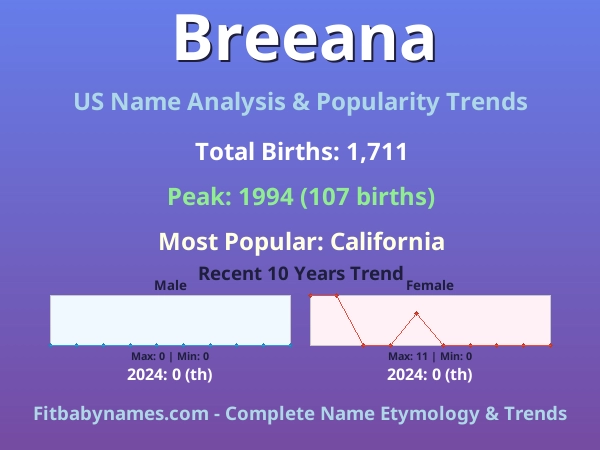 Breeana

US Name Analysis & Popularity Trends

Total Births: 1,711

Peak: 1994 (107 births)

Most Popular: California

Recent 10 Years Trend

Male

Max: 0 | Min: 0

2024: 0 (th)

Female

Max: 11 | Min: 0

2024: 0 (th)

Fitbabynames.com - Complete Name Etymology & Trends